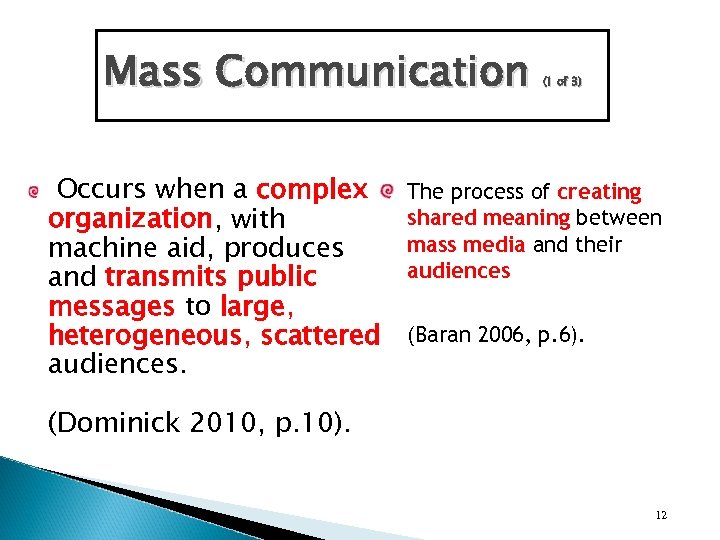 Mass Communication (1 of 3)

Occurs when a complex organization, with machine aid, produces and transmits public messages to large, heterogeneous, scattered audiences.

(Dominick 2010, p.10).

The process of creating shared meaning between mass media and their audiences

(Baran 2006, p.6).

12